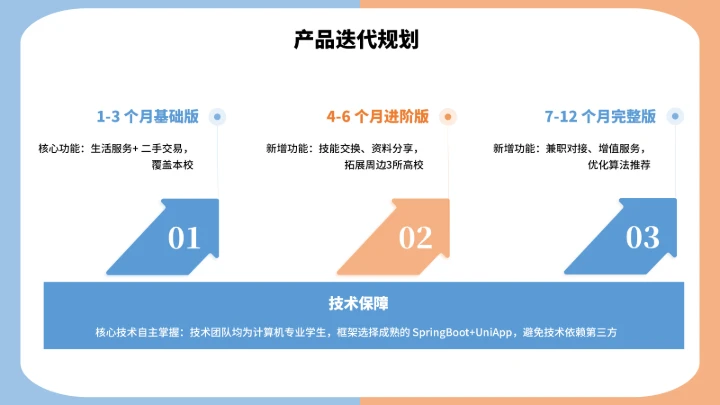 产品迭代规划

1-3 个月基础版

核心功能：生活服务+ 二手交易，覆盖本校

01

4-6 个月进阶版

新增功能：技能交换、资料分享，拓展周边3所高校

02

7-12 个月完整版

新增功能：兼职对接、增值服务，优化算法推荐

03

技术保障

核心技术自主掌握：技术团队均为计算机专业学生，框架选择成熟的 SpringBoot+UniApp，避免技术依赖第三方